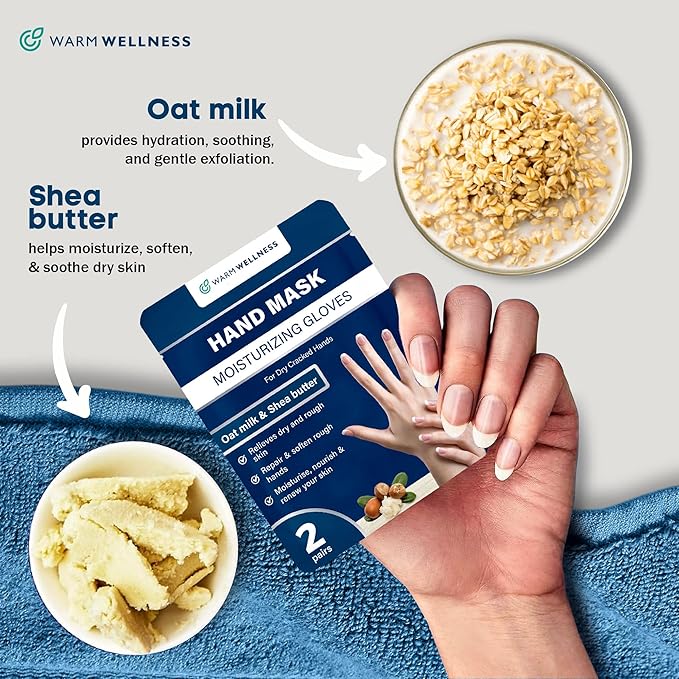 WARM WELLNESS

Oat milk

provides hydration, soothing, and gentle exfoliation.

Shea butter

helps moisturize, soften, & soothe dry skin

WARM WELLNESS

HAND MASK

MOISTURIZING GLOVES

For Dry Cracked Hands

Oat milk & Shea butter

Relieves dry and rough skin

Repair & soften rough hands

Moisturise, nourish & renew your skin

2 pairs